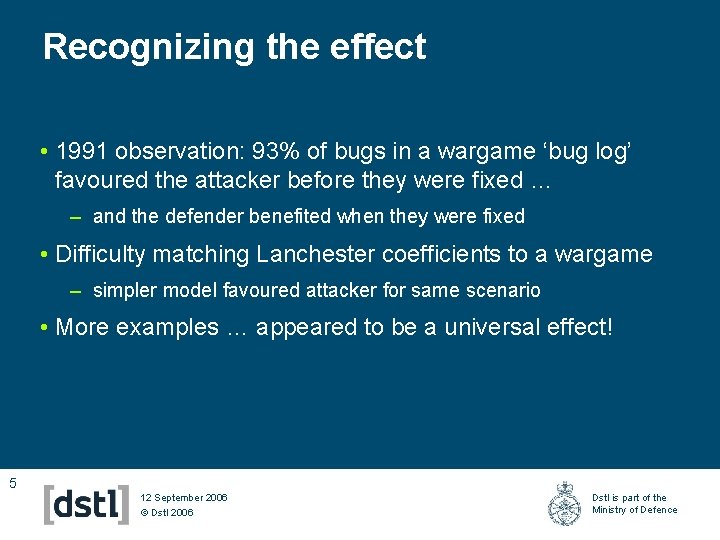 Recognizing the effect

• 1991 observation: 93% of bugs in a wargame 'bug log' favoured the attacker before they were fixed ...

- and the defender benefited when they were fixed

• Difficulty matching Lanchester coefficients to a wargame

- simpler model favoured attacker for same scenario

• More examples ... appeared to be a universal effect!

5

[dstl]

12 September 2006
© Dstl 2006

Dstl is part of the
Ministry of Defence